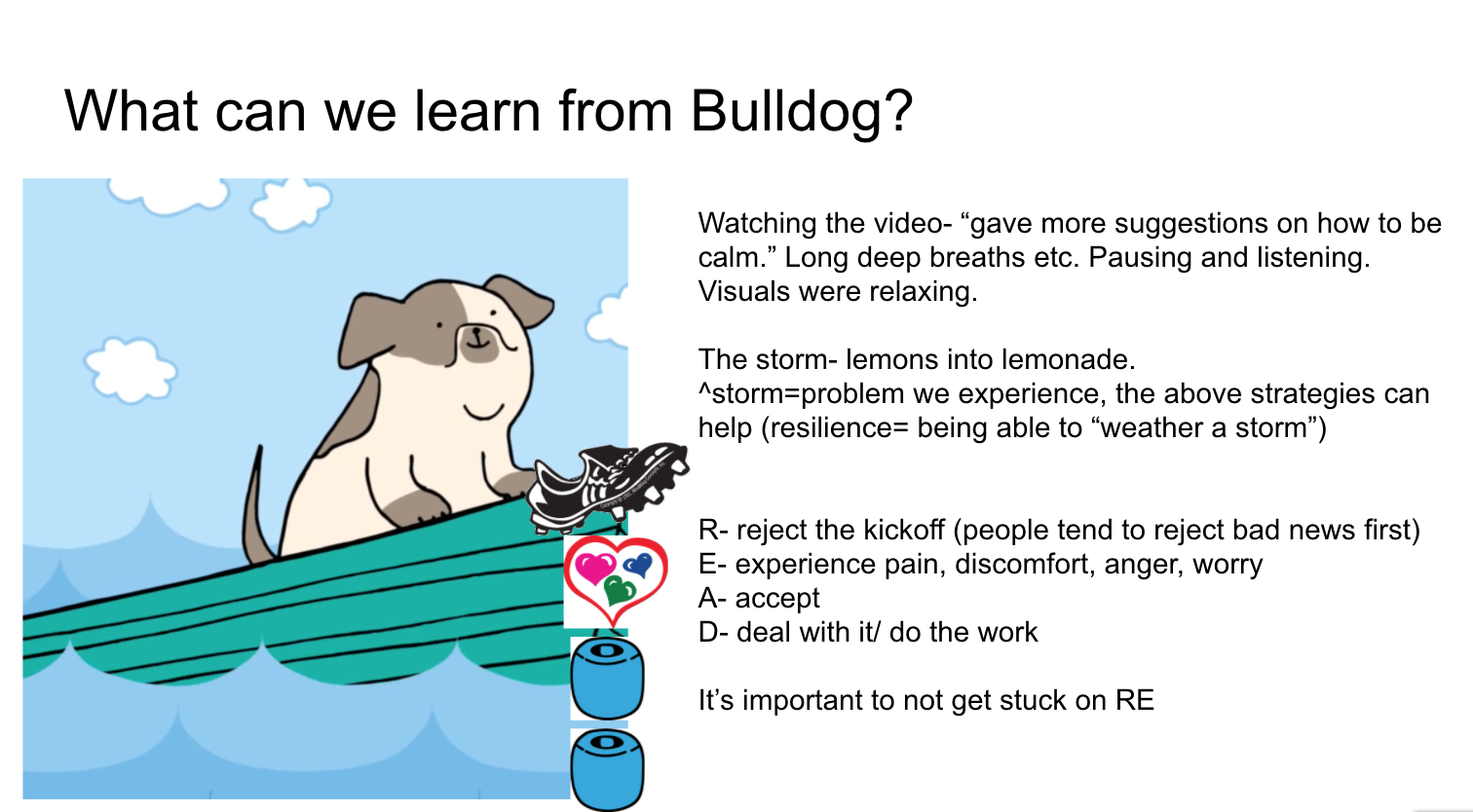 What can we learn from Bulldog?

Watching the video- “gave more suggestions on how to be calm.” Long deep breaths etc. Pausing and listening. Visuals were relaxing.

The storm- lemons into lemonade.
^storm=problem we experience, the above strategies can help (resilience= being able to “weather a storm”)

R- reject the kickoff (people tend to reject bad news first)
E- experience pain, discomfort, anger, worry
A- accept
D- deal with it/ do the work

It’s important to not get stuck on RE